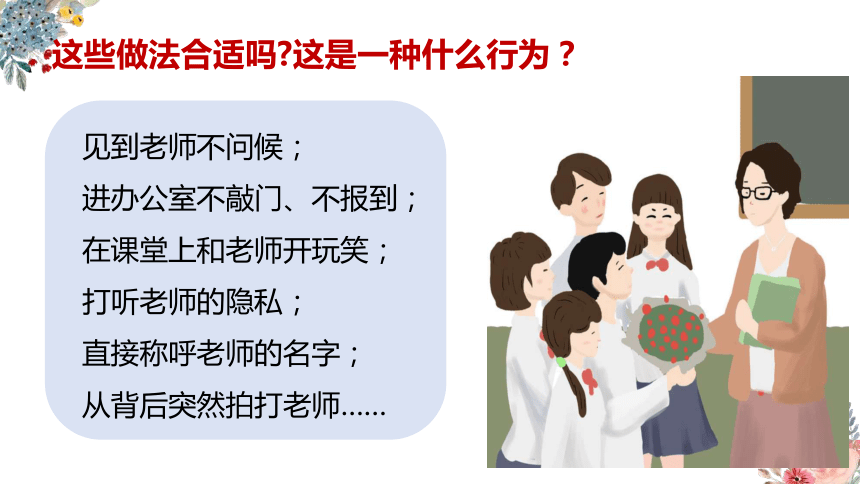 这些做法合适吗?这是一种什么行为？

见到老师不问候；
进办公室不敲门、不报到；
在课堂上和老师开玩笑；
打听老师的隐私；
直接称呼老师的名字；
从背后突然拍打老师......